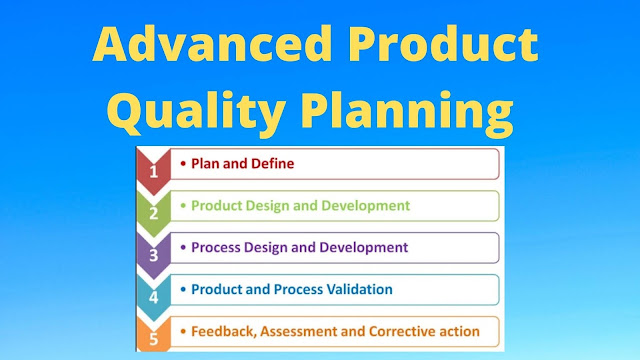 Advanced Product Quality Planning

1 • Plan and Define

2 • Product Design and Development

3 • Process Design and Development

4 • Product and Process Validation

5 • Feedback, Assessment and Corrective action